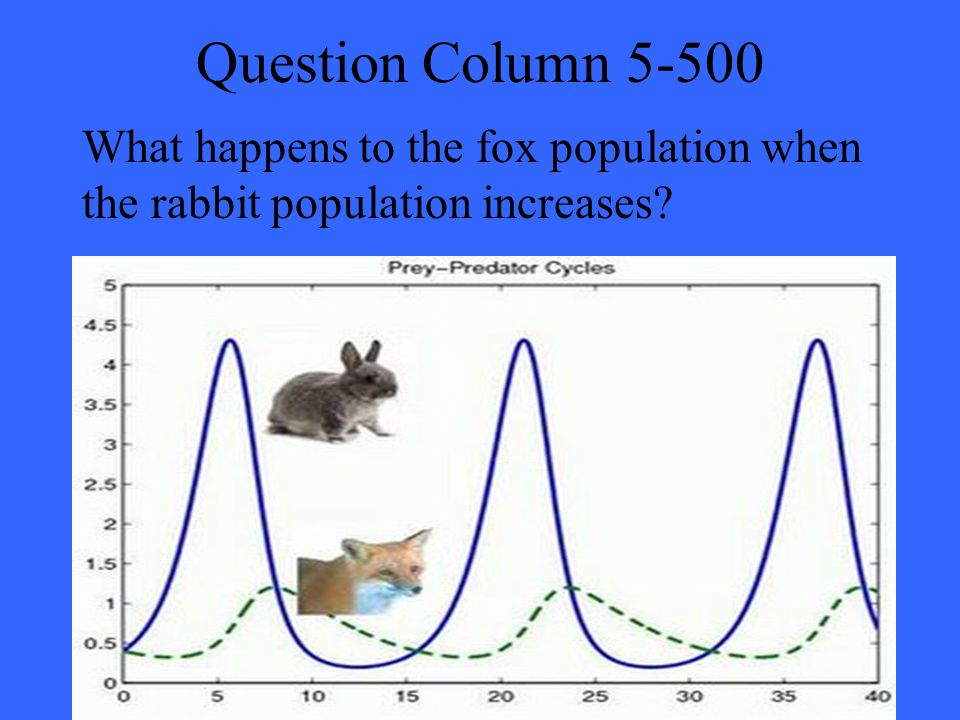 Question Column 5-500

What happens to the fox population when the rabbit population increases?

Prey–Predator Cycles

5
4.5
4
3.5
3
2.5
2
1.5
1
0.5
0

0 5 10 15 20 25 30 35 40